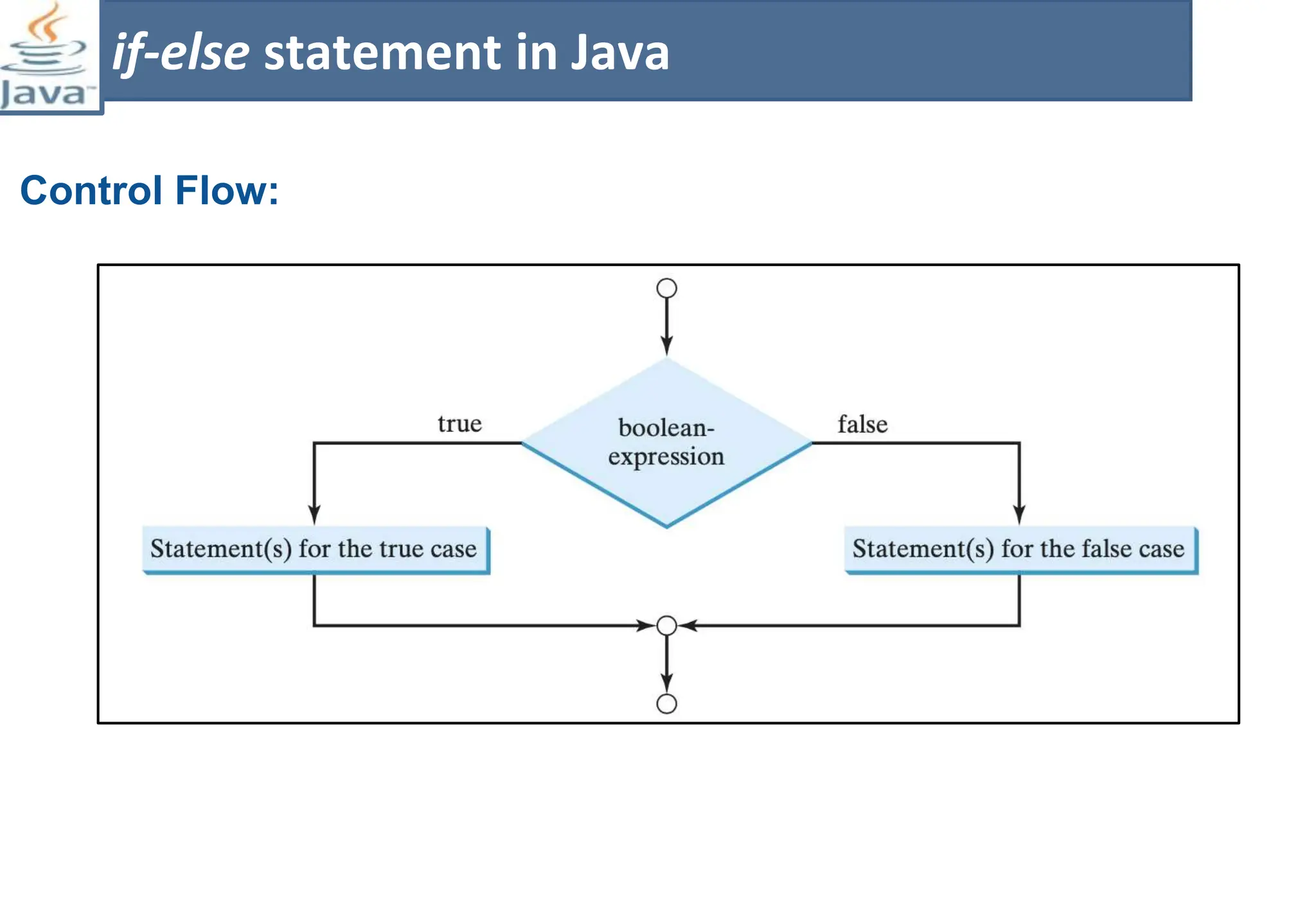 Java

if-else statement in Java

Control Flow:

true

boolean-expression

false

Statement(s) for the true case

Statement(s) for the false case